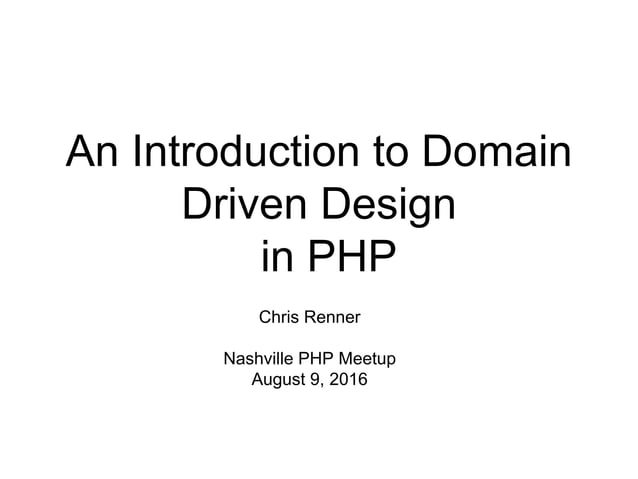 An Introduction to Domain Driven Design in PHP

Chris Renner

Nashville PHP Meetup
August 9, 2016